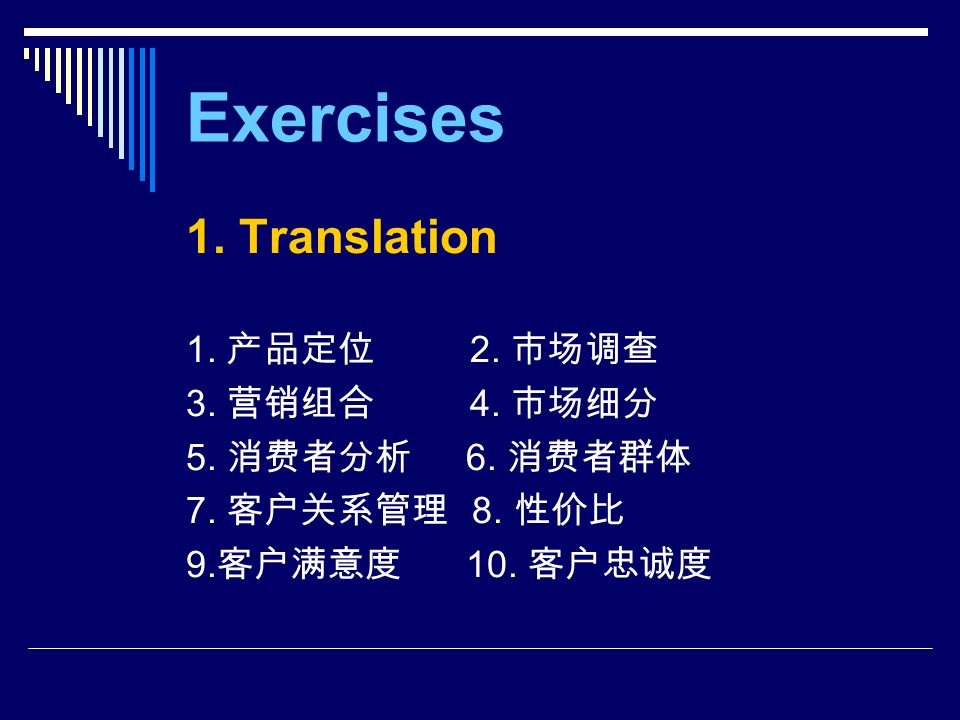 Exercises

1. Translation

1. 产品定位 2. 市场调查
3. 营销组合 4. 市场细分
5. 消费者分析 6. 消费者群体
7. 客户关系管理 8. 性价比
9.客户满意度 10. 客户忠诚度